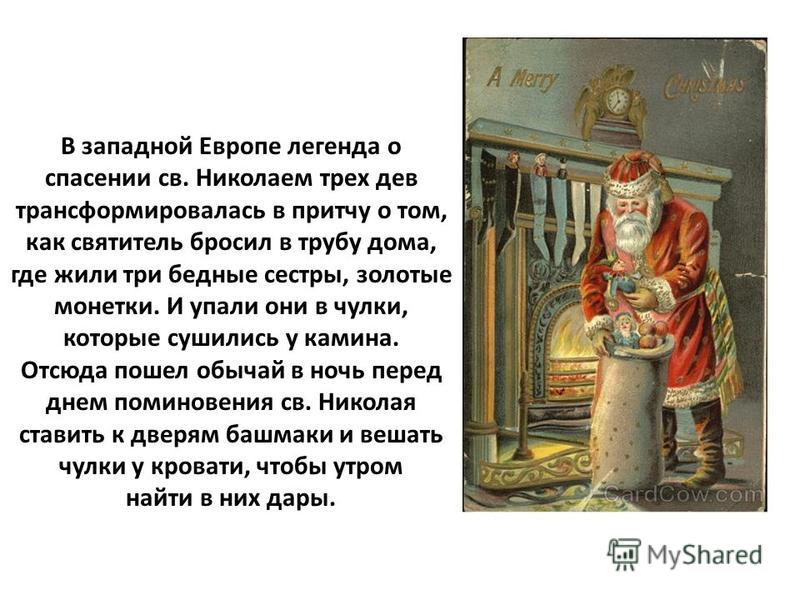 В западной Европе легенда о спасении св. Николаем трех дев трансформировалась в притчу о том, как святитель бросил в трубу дома, где жили три бедные сестры, золотые монетки. И упали они в чулки, которые сушились у камина. Отсюда пошел обычай в ночь перед днем поминовения св. Николая ставить к дверям башмаки и вешать чулки у кровати, чтобы утром найти в них дары.

A Merry Christmas

CardCow.com

MyShared